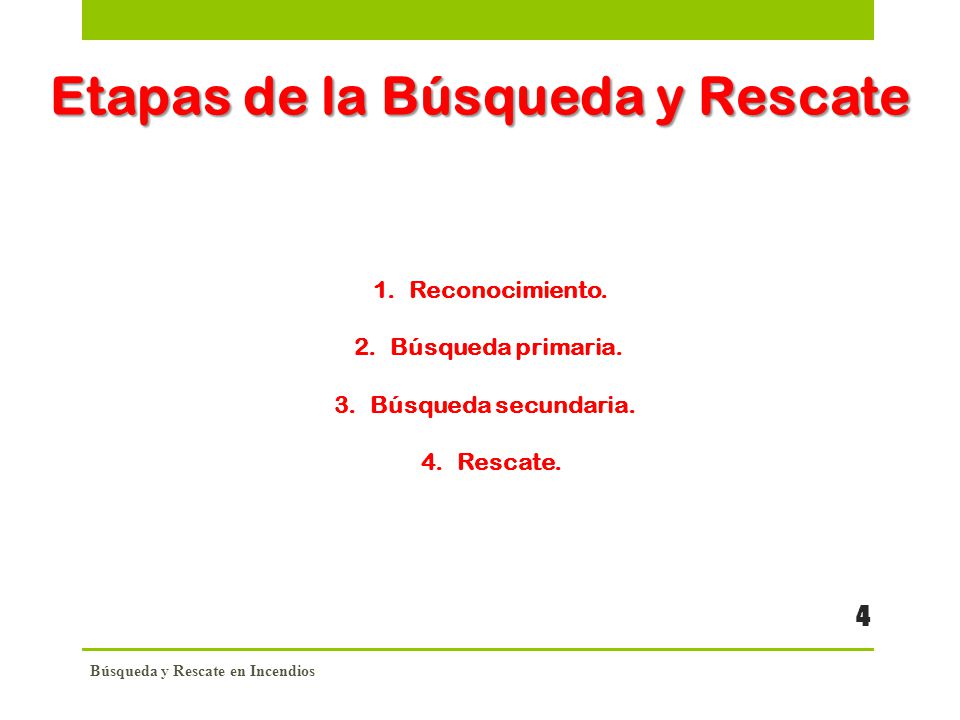 Etapas de la Búsqueda y Rescate

1. Reconocimiento.

2. Búsqueda primaria.

3. Búsqueda secundaria.

4. Rescate.

4

Búsqueda y Rescate en Incendios